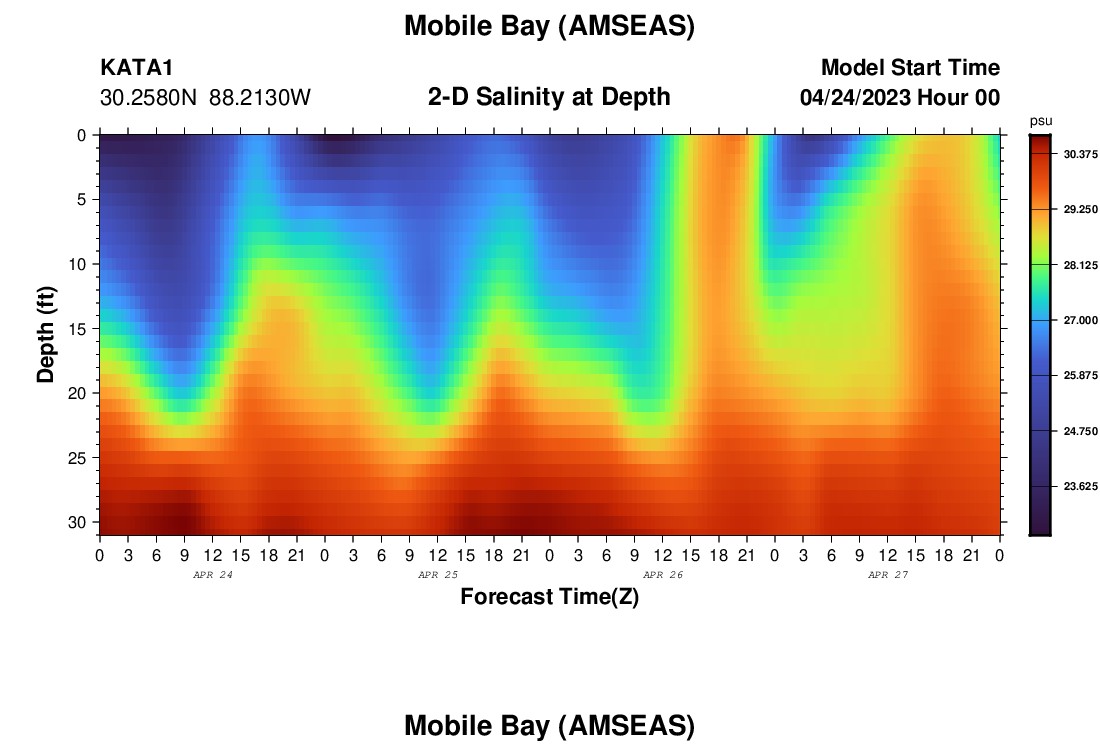 Mobile Bay (AMSEAS)

KATA1
30.2580N 88.2130W

2-D Salinity at Depth

Model Start Time
04/24/2023 Hour 00

psu
30.375
29.250
28.125
27.000
25.875
24.750
23.625

Depth (ft)
0
5
10
15
20
25
30

0 3 6 9 12 15 18 21 0 3 6 9 12 15 18 21 0 3 6 9 12 15 18 21 0 3 6 9 12 15 18 21 0
APR 24
APR 25
APR 26
APR 27

Forecast Time(Z)

Mobile Bay (AMSEAS)